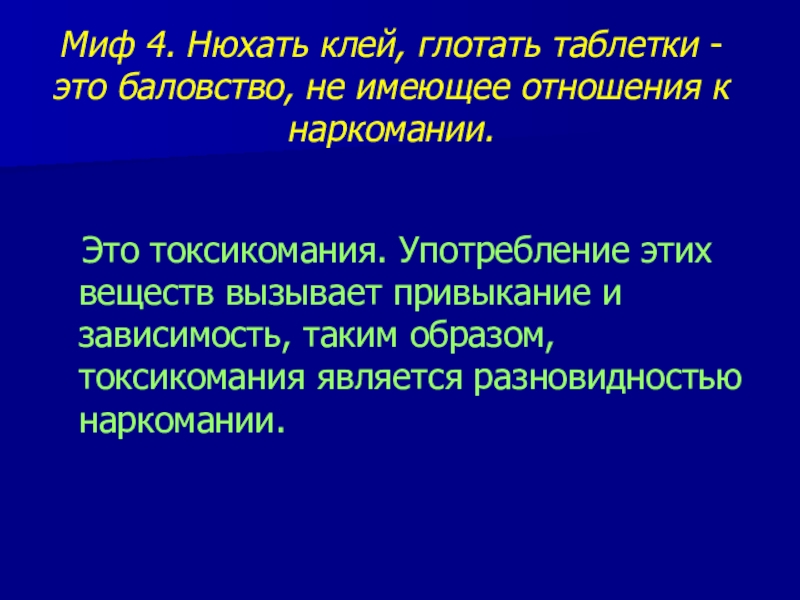 Миф 4. Нюхать клей, глотать таблетки - это баловство, не имеющее отношения к наркомании.

Это токсикомания. Употребление этих веществ вызывает привыкание и зависимость, таким образом, токсикомания является разновидностью наркомании.